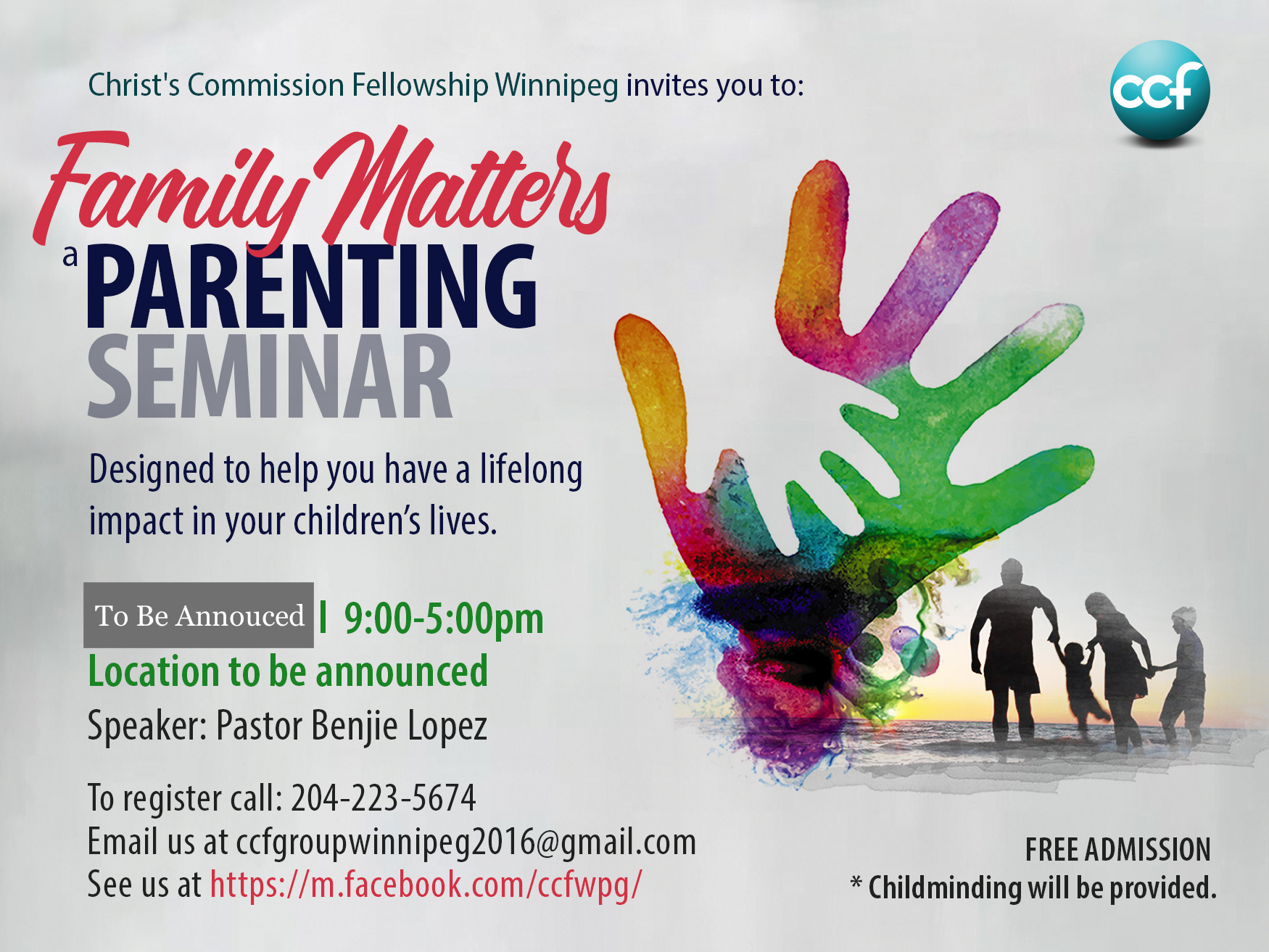 Christ's Commission Fellowship Winnipeg invites you to:

ccf

Family Matters
a PARENTING SEMINAR

Designed to help you have a lifelong impact in your children's lives.

To Be Annouced | 9:00-5:00pm
Location to be announced
Speaker: Pastor Benjie Lopez

To register call: 204-223-5674
Email us at ccfgroupwinnipeg2016@gmail.com
See us at https://m.facebook.com/ccfwpg/

FREE ADMISSION
* Childminding will be provided.